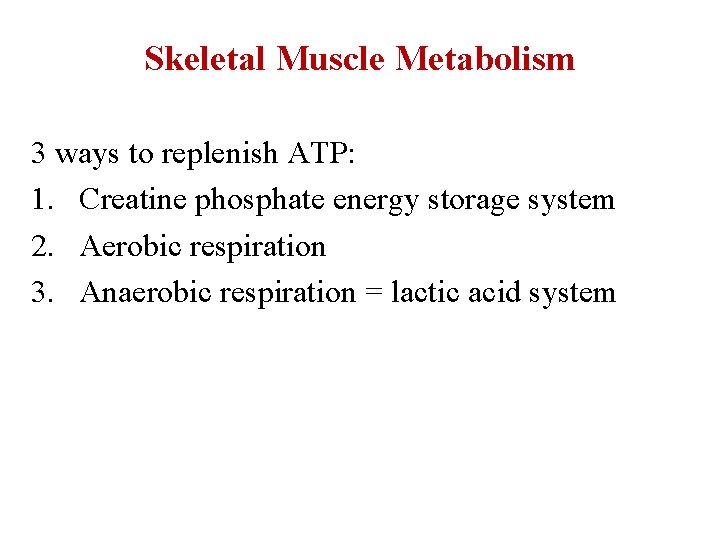 Skeletal Muscle Metabolism

3 ways to replenish ATP:
1. Creatine phosphate energy storage system
2. Aerobic respiration
3. Anaerobic respiration = lactic acid system